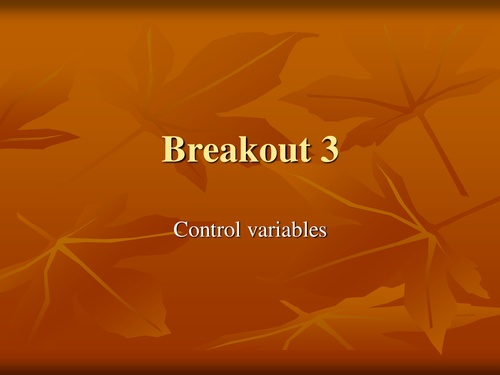 Breakout 3

Control variables